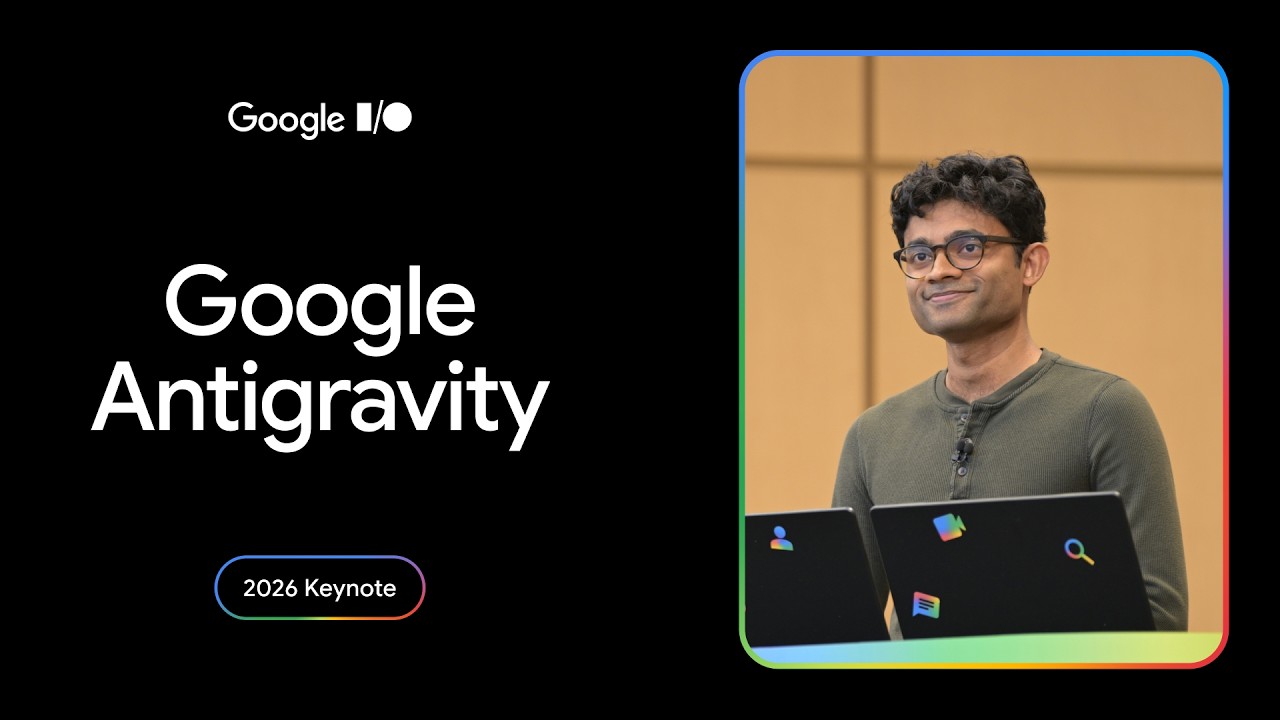 Google I/O

Google Antigravity

2026 Keynote